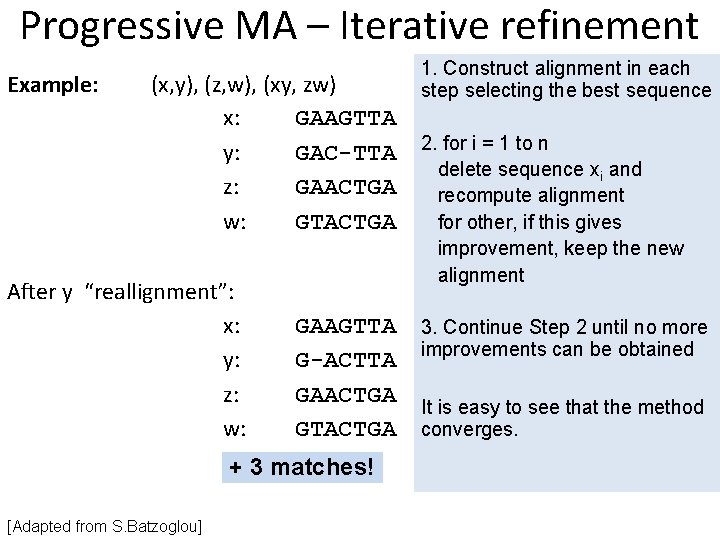 Progressive MA – Iterative refinement

Example: (x,y), (z,w), (xy, zw)

x: GAAGTTA
y: GAC-TTA
z: GAACTGA
w: GTACTGA

After y "reallignment":

x: GAAGTTA
y: G-ACTTA
z: GAACTGA
w: GTACTGA

+ 3 matches!

1. Construct alignment in each step selecting the best sequence

2. for i = 1 to n
delete sequence $x_i$ and recompute alignment for other, if this gives improvement, keep the new alignment

3. Continue Step 2 until no more improvements can be obtained

It is easy to see that the method converges.

[Adapted from S.Batzoglou]